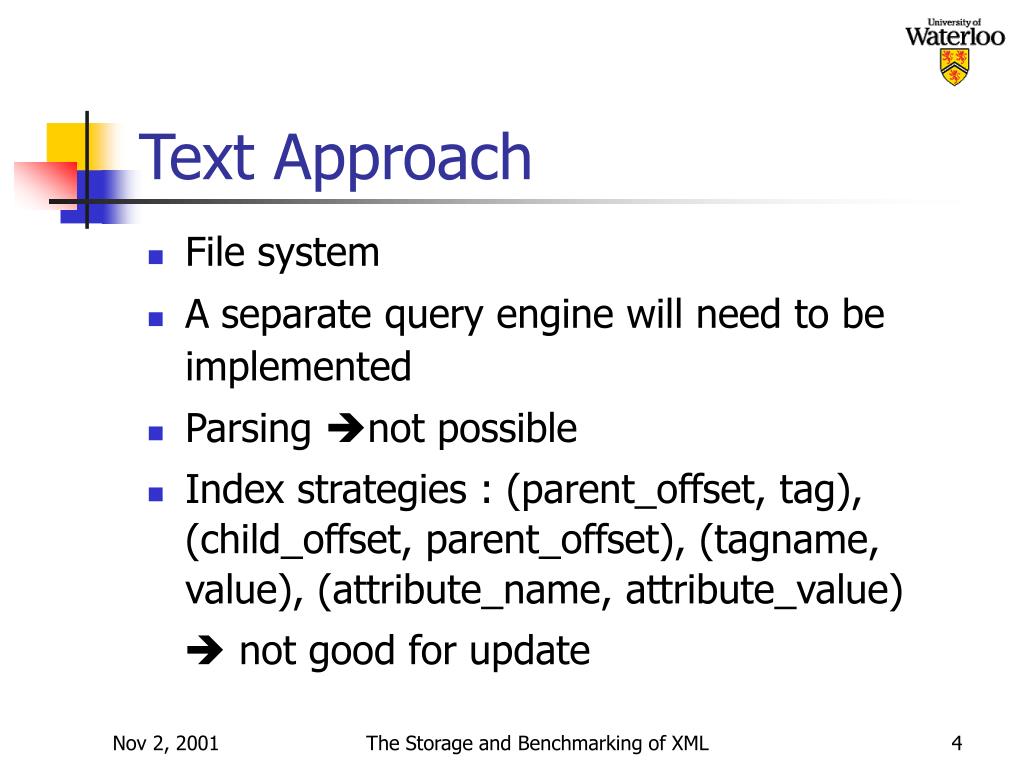 University of
Waterloo

Text Approach

- File system
- A separate query engine will need to be implemented
- Parsing ➔not possible
- Index strategies : (parent_offset, tag), (child_offset, parent_offset), (tagname, value), (attribute_name, attribute_value)

➔ not good for update

Nov 2, 2001

The Storage and Benchmarking of XML

4